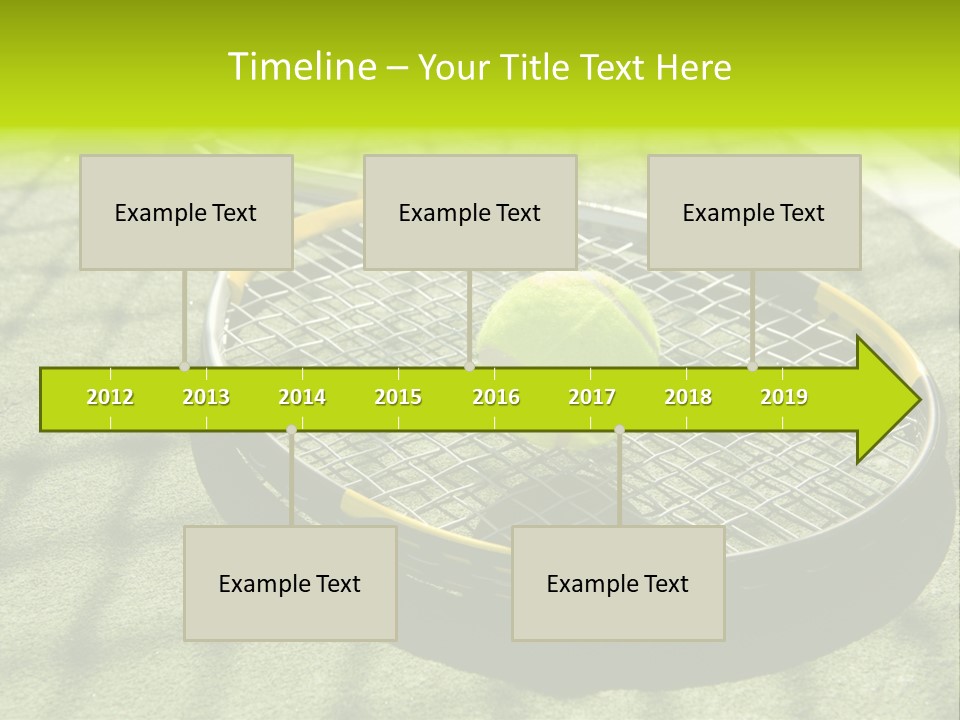 Timeline – Your Title Text Here

Example Text

Example Text

Example Text

2012 2013 2014 2015 2016 2017 2018 2019

Example Text

Example Text